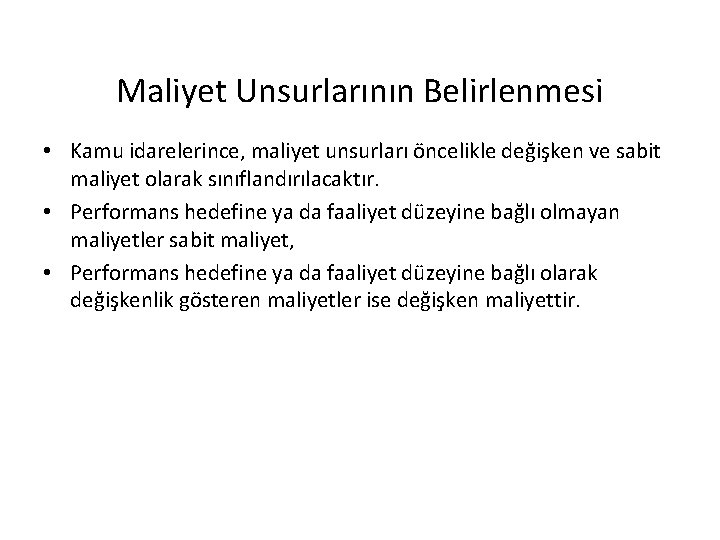 Maliyet Unsurlarının Belirlenmesi

• Kamu idarelerince, maliyet unsurları öncelikle değişken ve sabit maliyet olarak sınıflandırılacaktır.
• Performans hedefine ya da faaliyet düzeyine bağlı olmayan maliyetler sabit maliyet,
• Performans hedefine ya da faaliyet düzeyine bağlı olarak değişkenlik gösteren maliyetler ise değişken maliyettir.